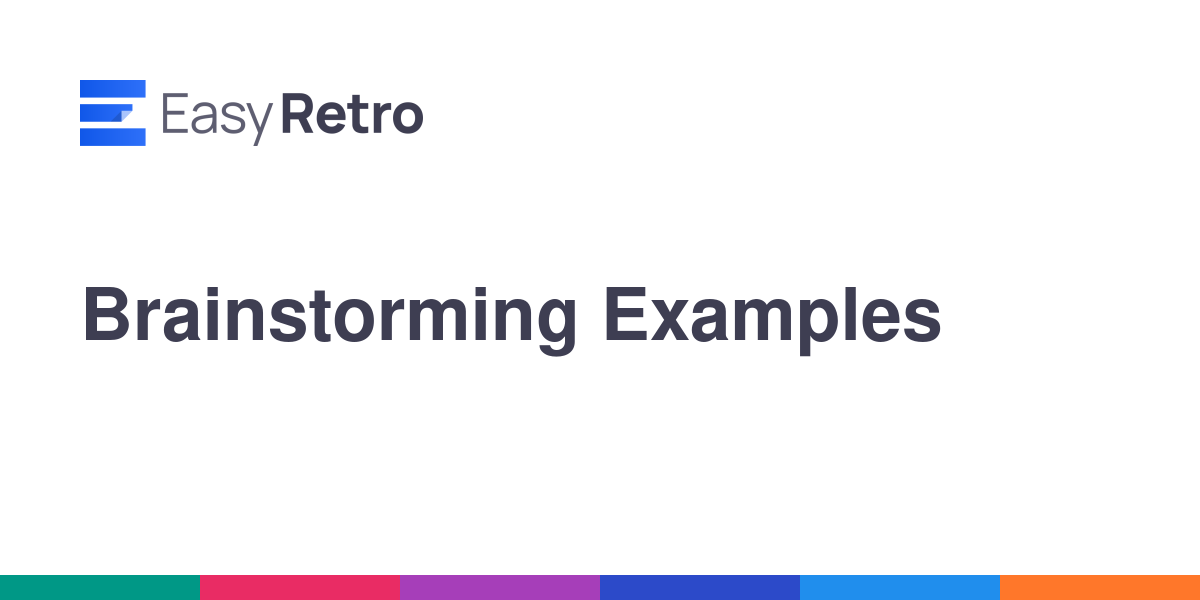 EasyRetro

Brainstorming Examples